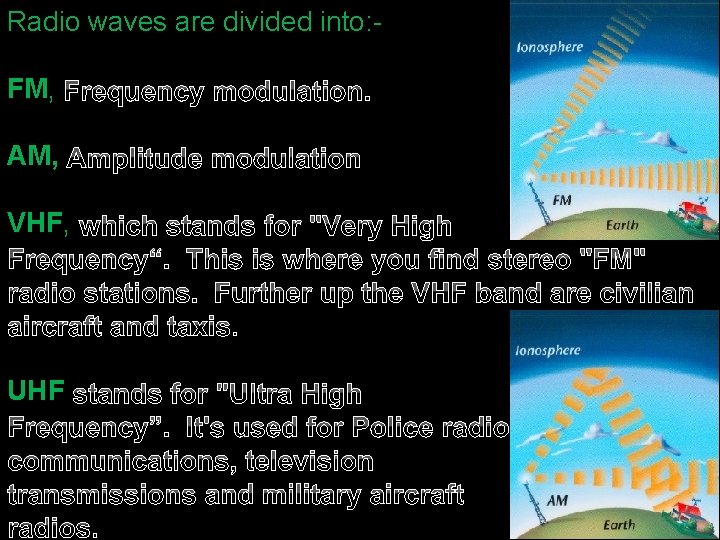 Radio waves are divided into:-

FM, Frequency modulation.

AM, Amplitude modulation

VHF, which stands for "Very High Frequency“. This is where you find stereo "FM" radio stations. Further up the VHF band are civilian aircraft and taxis.

UHF stands for "Ultra High Frequency”. It's used for Police radio communications, television transmissions and military aircraft radios.

Ionosphere

FM

Earth

Ionosphere

AM

Earth